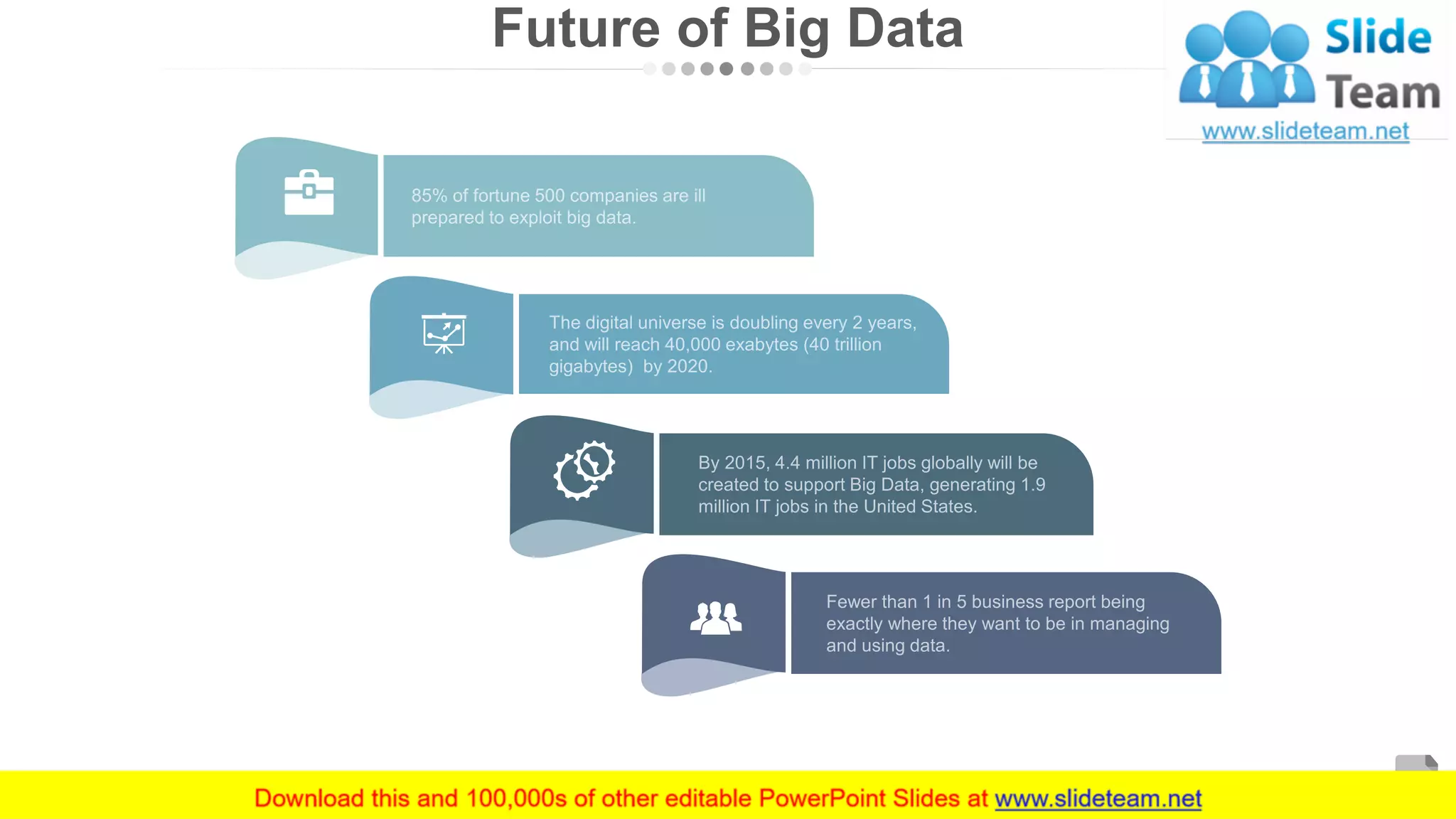 Future of Big Data

Slide Team
www.slideteam.net

85% of fortune 500 companies are ill prepared to exploit big data.

The digital universe is doubling every 2 years, and will reach 40,000 exabytes (40 trillion gigabytes) by 2020.

By 2015, 4.4 million IT jobs globally will be created to support Big Data, generating 1.9 million IT jobs in the United States.

Fewer than 1 in 5 business report being exactly where they want to be in managing and using data.

Download this and 100,000s of other editable PowerPoint Slides at www.slideteam.net